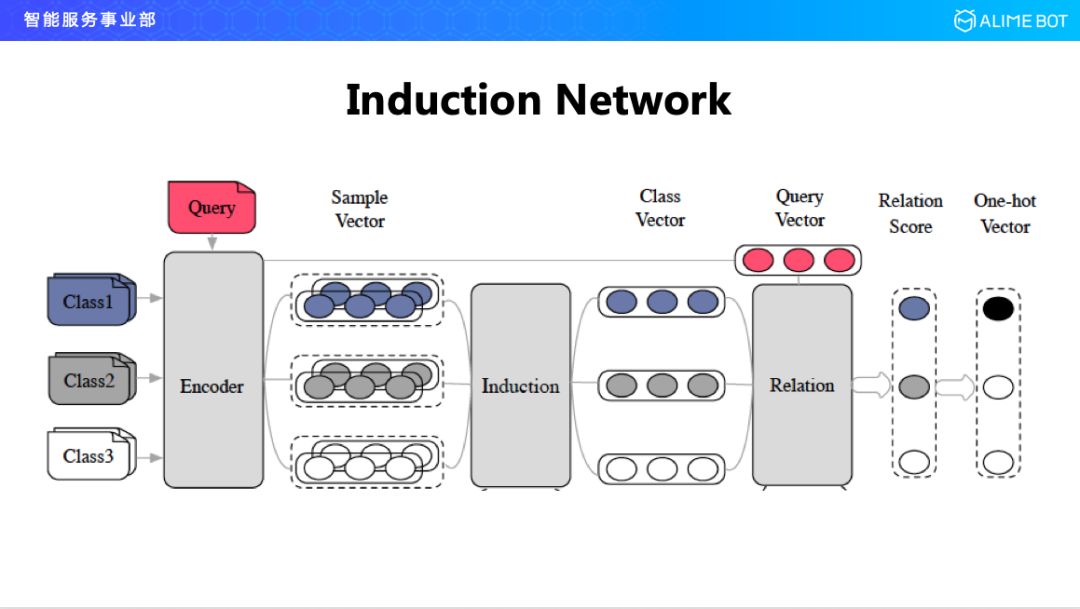 智能服务事业部

ALIME BOT

Induction Network

Query

Sample Vector

Class Vector

Query Vector

Relation Score

One-hot Vector

Class1

Class2

Class3

Encoder

Induction

Relation